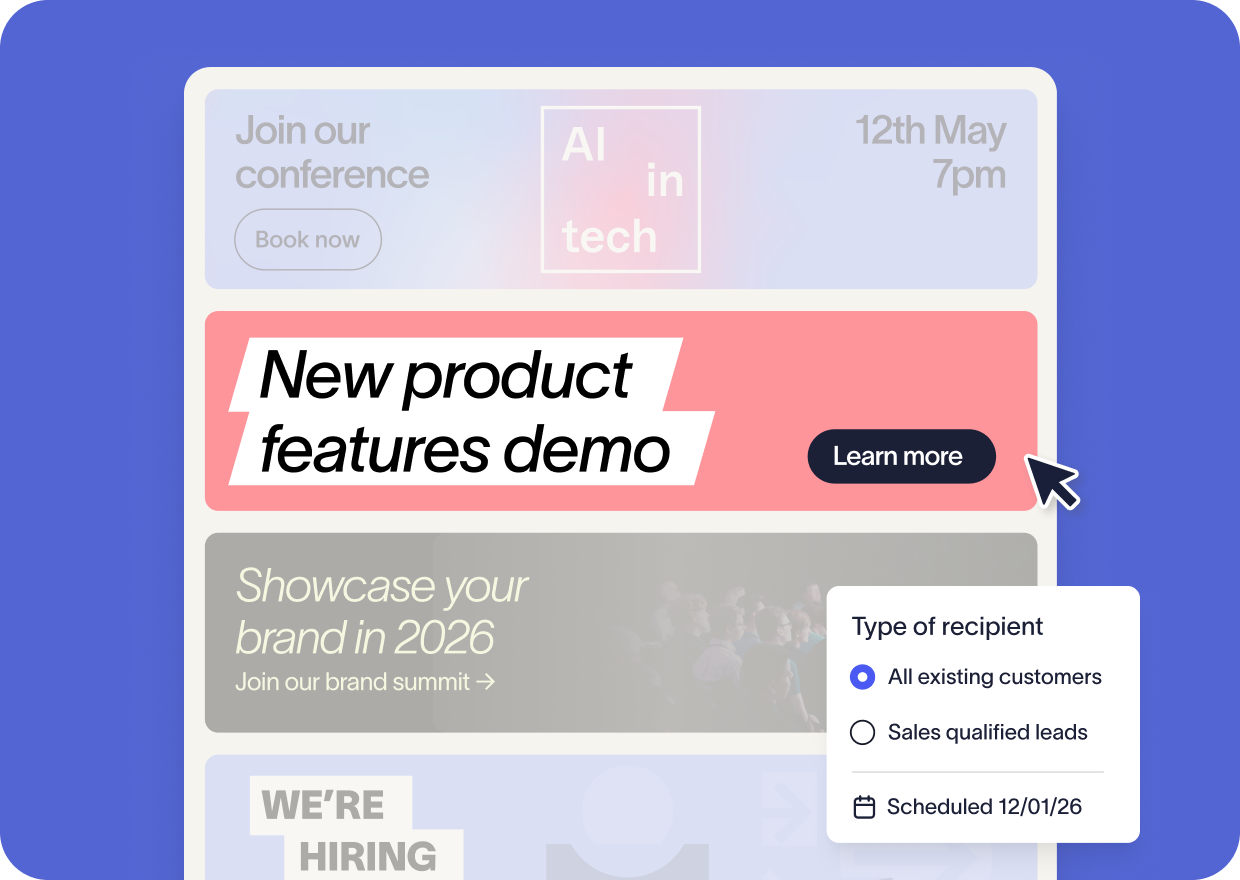 Join our conference

Book now

AI in tech

12th May 7pm

New product features demo

Learn more

Showcase your brand in 2026

Join our brand summit →

Type of recipient

All existing customers

Sales qualified leads

Scheduled 12/01/26

WE'RE HIRING